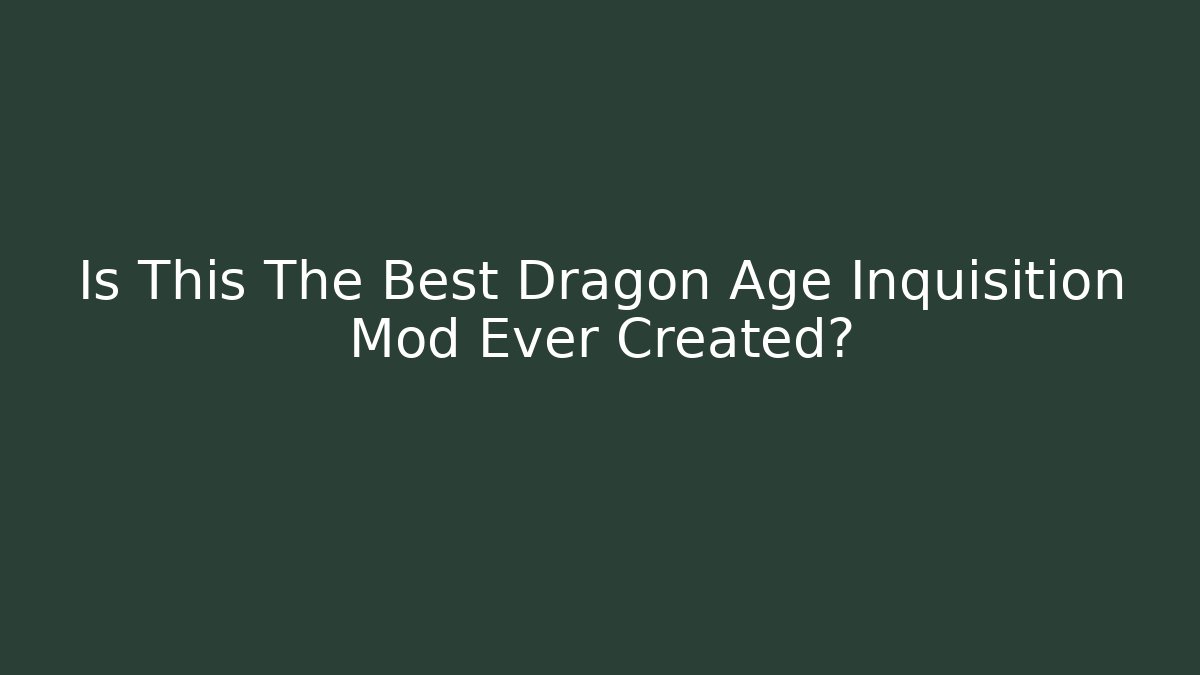 Is This The Best Dragon Age Inquisition Mod Ever Created?